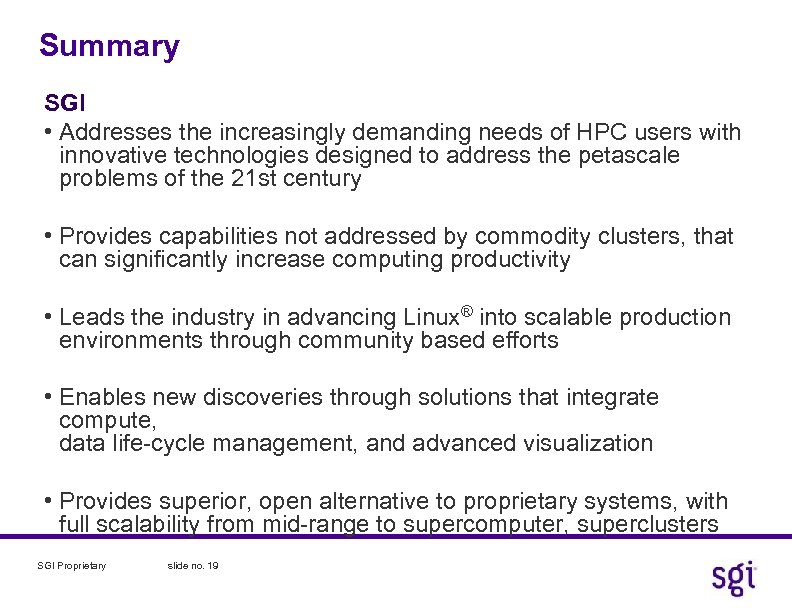 Summary

SGI

• Addresses the increasingly demanding needs of HPC users with innovative technologies designed to address the petascale problems of the 21st century

• Provides capabilities not addressed by commodity clusters, that can significantly increase computing productivity

• Leads the industry in advancing Linux® into scalable production environments through community based efforts

• Enables new discoveries through solutions that integrate compute,
data life-cycle management, and advanced visualization

• Provides superior, open alternative to proprietary systems, with full scalability from mid-range to supercomputer, superclusters

SGI Proprietary

slide no. 19

sgi